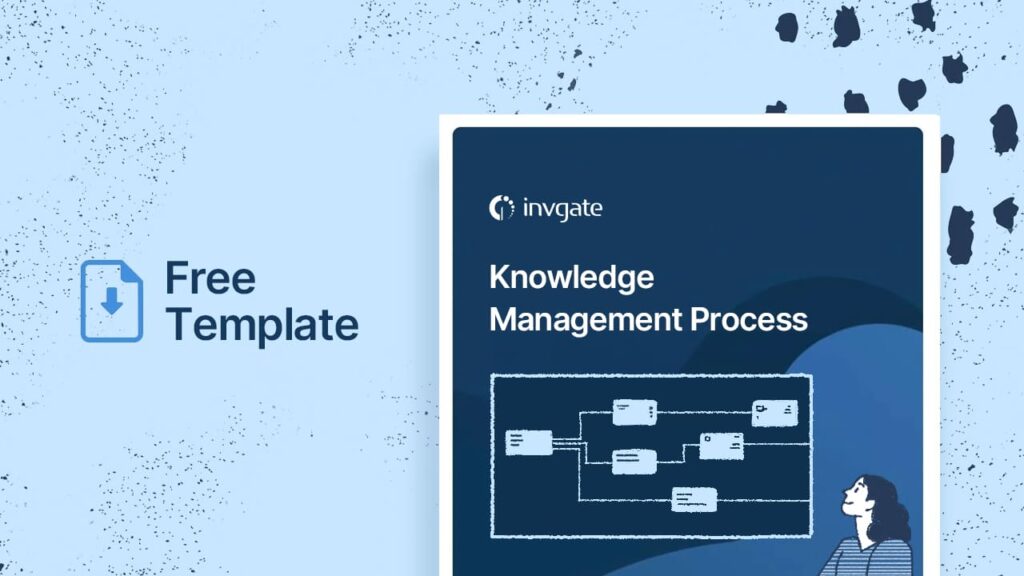 Free Template

invgate

Knowledge Management Process